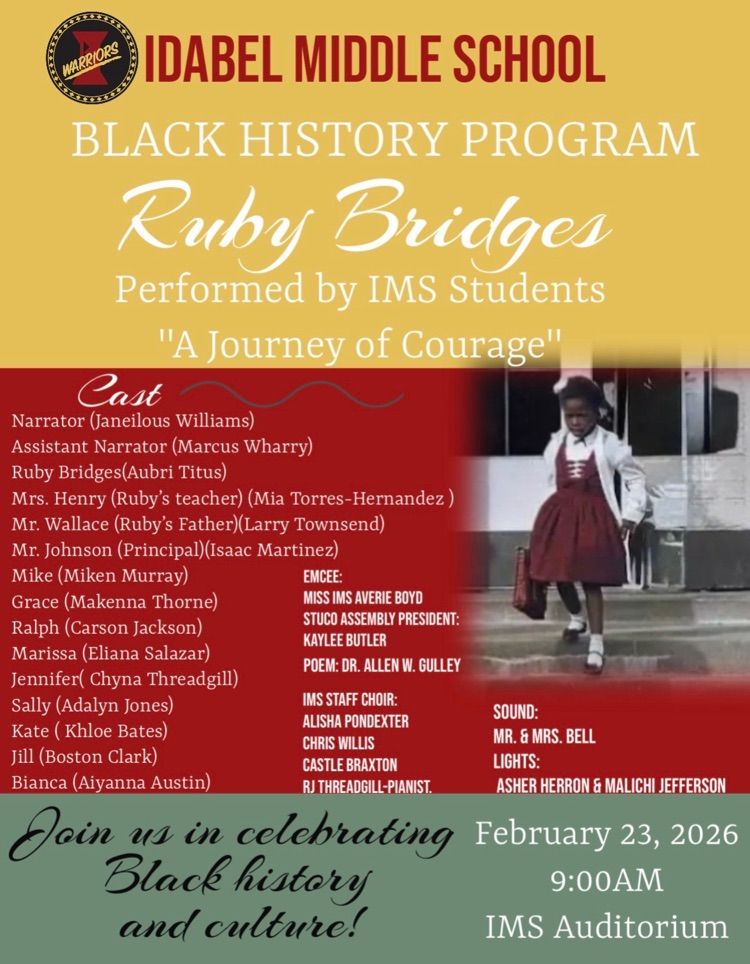 WARRIORS

IDABEL MIDDLE SCHOOL

BLACK HISTORY PROGRAM

Ruby Bridges

Performed by IMS Students

"A Journey of Courage"

Cast

Narrator (Janeilous Williams)
Assistant Narrator (Marcus Wharry)
Ruby Bridges(Aubri Titus)
Mrs. Henry (Ruby's teacher) (Mia Torres-Hernandez )
Mr. Wallace (Ruby's Father)(Larry Townsend)
Mr. Johnson (Principal)(Isaac Martinez)
Mike (Miken Murray)
Grace (Makenna Thorne)
Ralph (Carson Jackson)
Marissa (Eliana Salazar)
Jennifer( Chyna Threadgill)
Sally (Adalyn Jones)
Kate ( Khloe Bates)
Jill (Boston Clark)
Bianca (Aiyanna Austin)

EMCEE:
MISS IMS AVERIE BOYD
STUCO ASSEMBLY PRESIDENT:
KAYLEE BUTLER

POEM: DR. ALLEN W. GULLEY

IMS STAFF CHOIR:
ALISHA PONDEXTER
CHRIS WILLIS
CASTLE BRAXTON
RJ THREADGILL-PIANIST.

SOUND:
MR. & MRS. BELL
LIGHTS:
ASHER HERRON & MALICHI JEFFERSON

Join us in celebrating Black history and culture!

February 23, 2026
9:00AM
IMS Auditorium